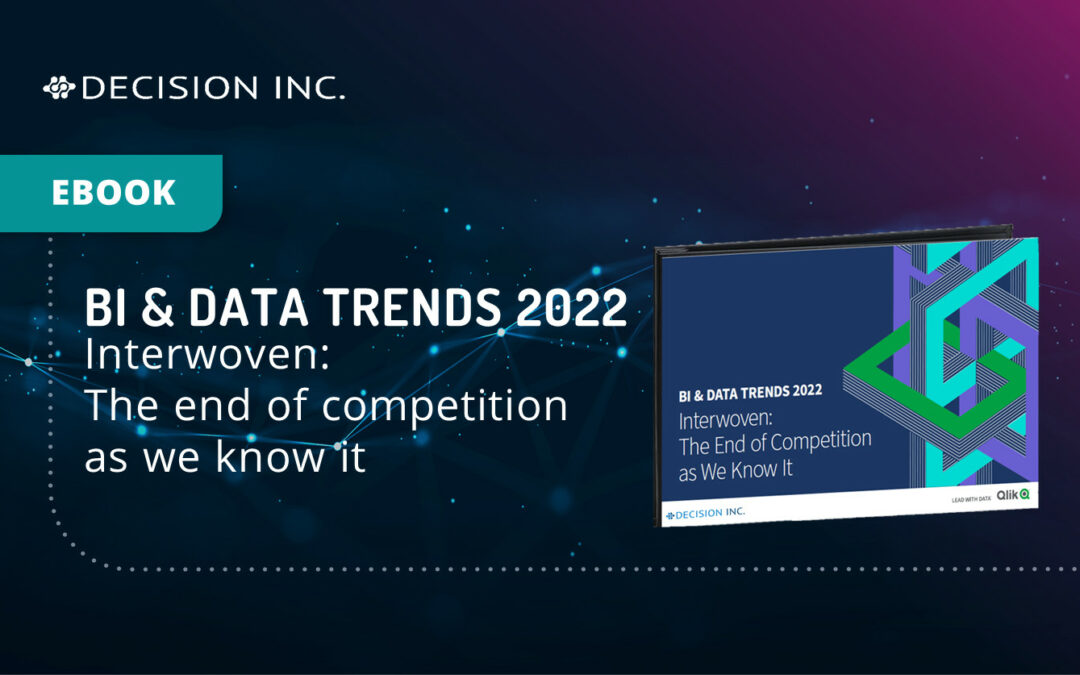 DECISION INC.

EBOOK

BI & DATA TRENDS 2022
Interwoven:
The end of competition as we know it

BI & DATA TRENDS 2022
Interwoven:
The End of Competition as We Know It

DECISION INC.

LEAD WITH DATA Qlik